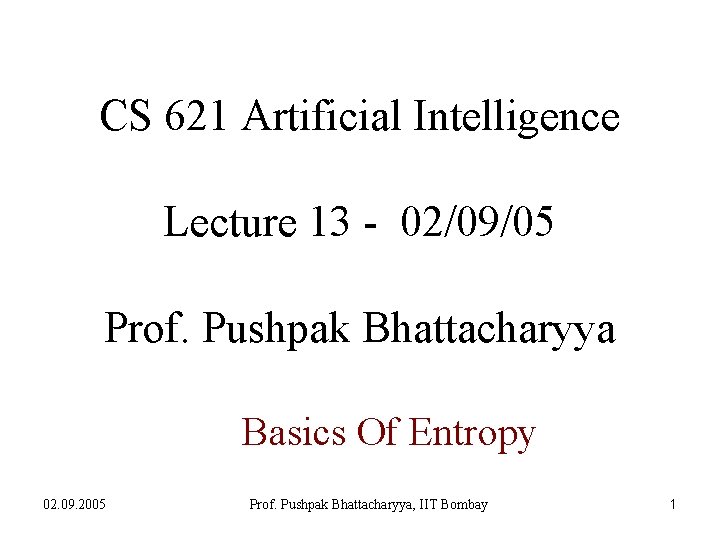 CS 621 Artificial Intelligence

Lecture 13 - 02/09/05

Prof. Pushpak Bhattacharyya

Basics Of Entropy

02.09.2005

Prof. Pushpak Bhattacharyya, IIT Bombay

1